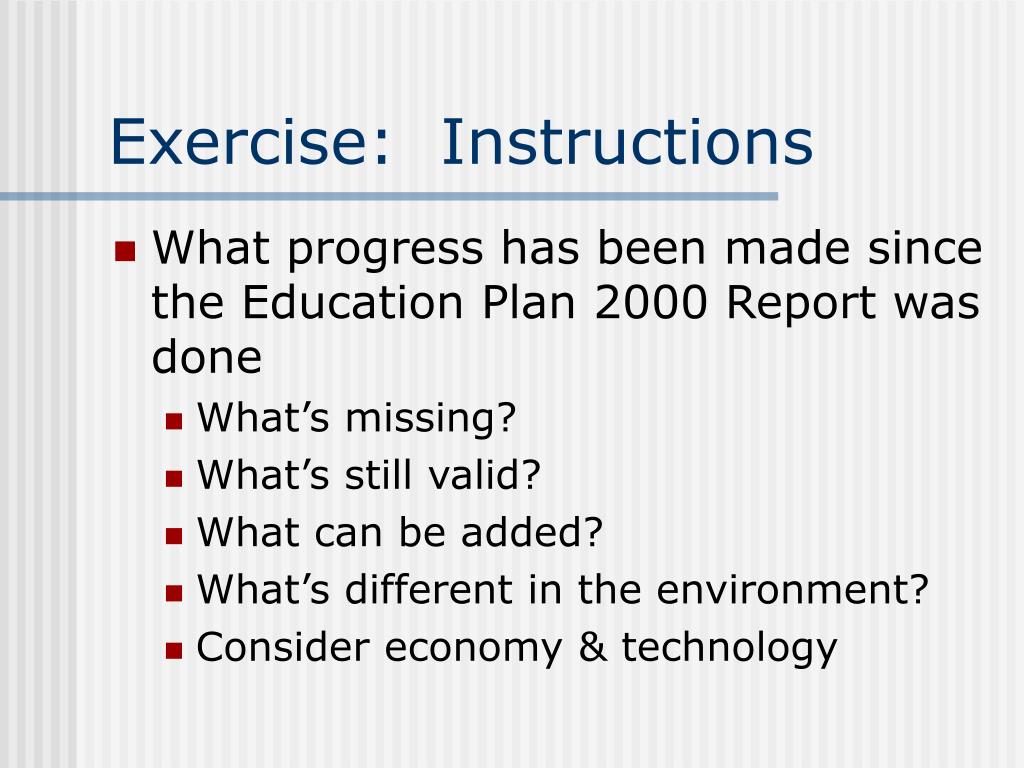 Exercise: Instructions

What progress has been made since the Education Plan 2000 Report was done

What’s missing?

What’s still valid?

What can be added?

What’s different in the environment?

Consider economy & technology